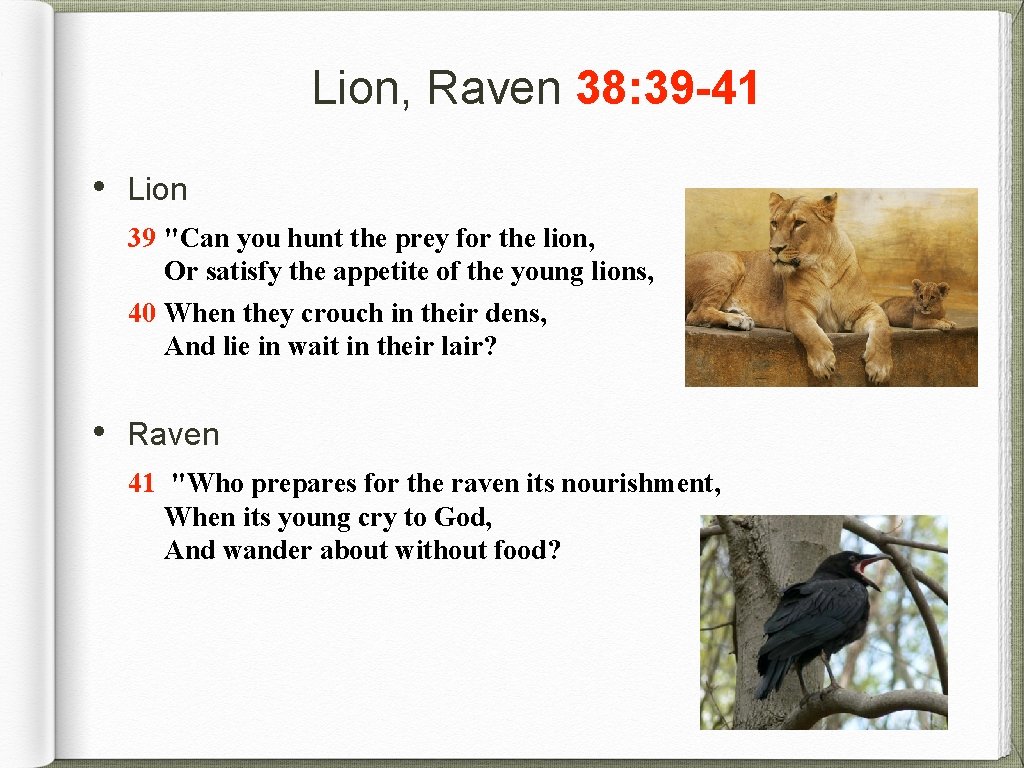 Lion, Raven 38: 39-41

• Lion

39 "Can you hunt the prey for the lion,
Or satisfy the appetite of the young lions,
40 When they crouch in their dens,
And lie in wait in their lair?

• Raven

41 "Who prepares for the raven its nourishment,
When its young cry to God,
And wander about without food?